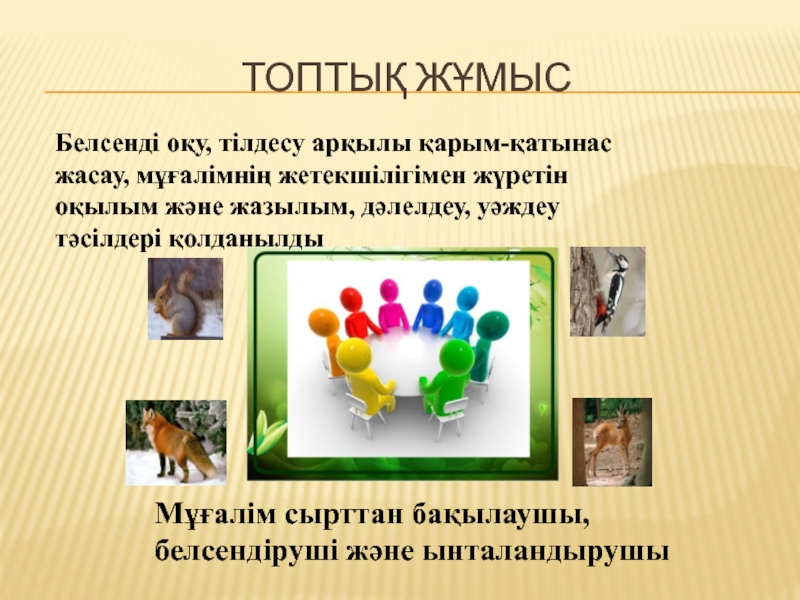 ТОПТЫҚ ЖҰМЫС

Белсенді оқу, тілдесу арқылы қарым-қатынас жасау, мұғалімнің жетекшілігімен жүретін оқылым және жазылым, дәлелдеу, уәждеу тәсілдері қолданылды

Мұғалім сырттан бақылаушы, белсендіруші және ынталандырушы